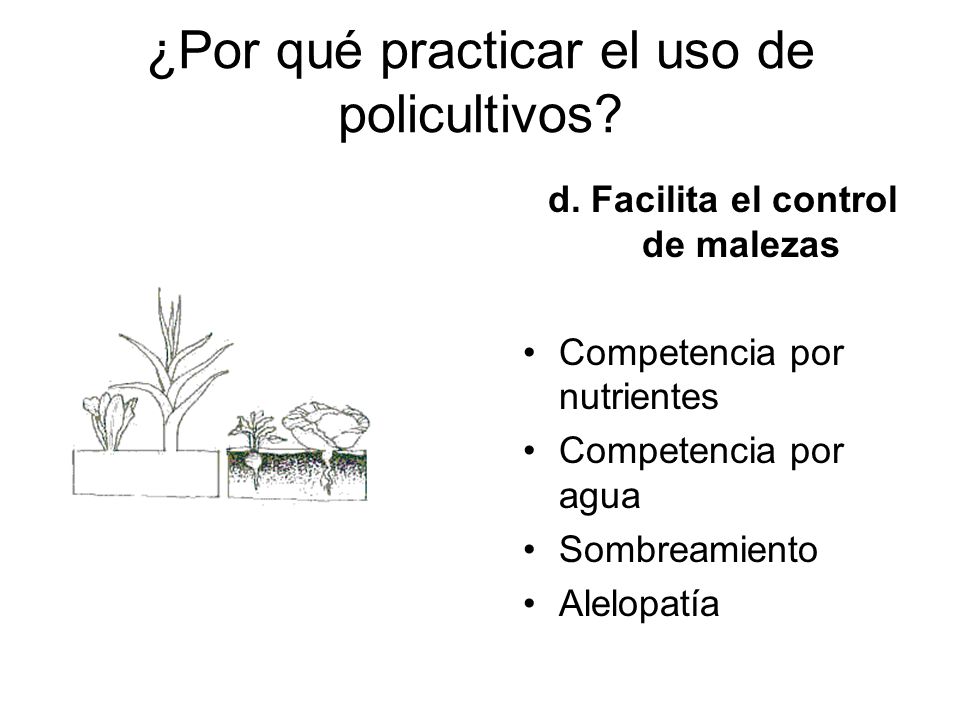 ¿Por qué practicar el uso de policultivos?

d. Facilita el control de malezas

• Competencia por nutrientes
• Competencia por agua
• Sombreamiento
• Alelopatía